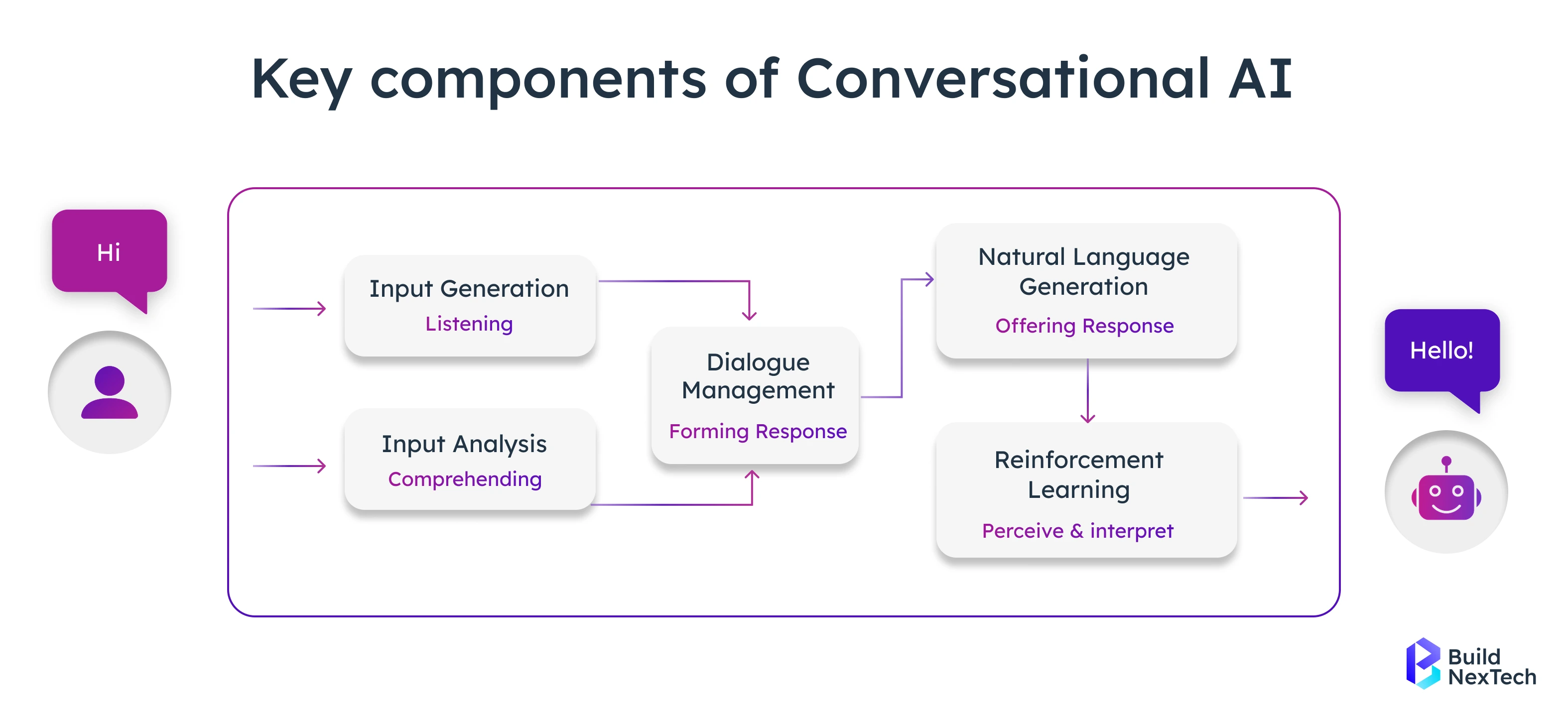 Key components of Conversational AI

Hi

Input Generation
Listening

Input Analysis
Comprehending

Dialogue Management
Forming Response

Natural Language Generation
Offering Response

Reinforcement Learning
Perceive & interpret

Hello!

Build NexTech